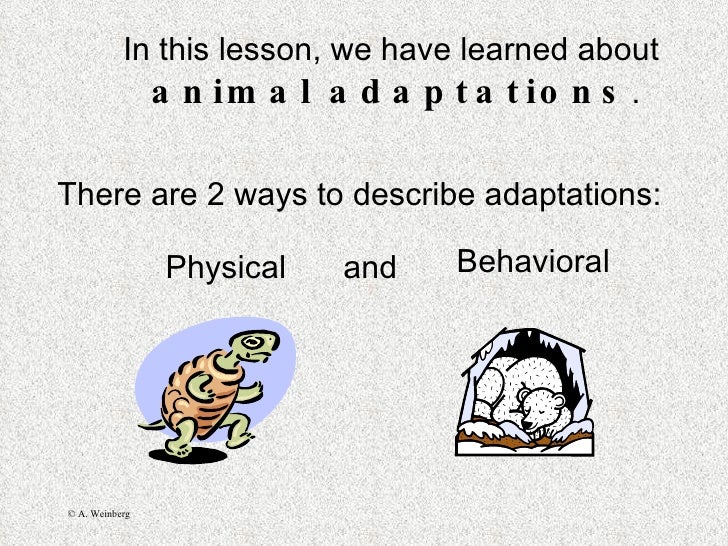 In this lesson, we have learned about animal adaptations.

There are 2 ways to describe adaptations:

Physical and Behavioral

© A. Weinberg